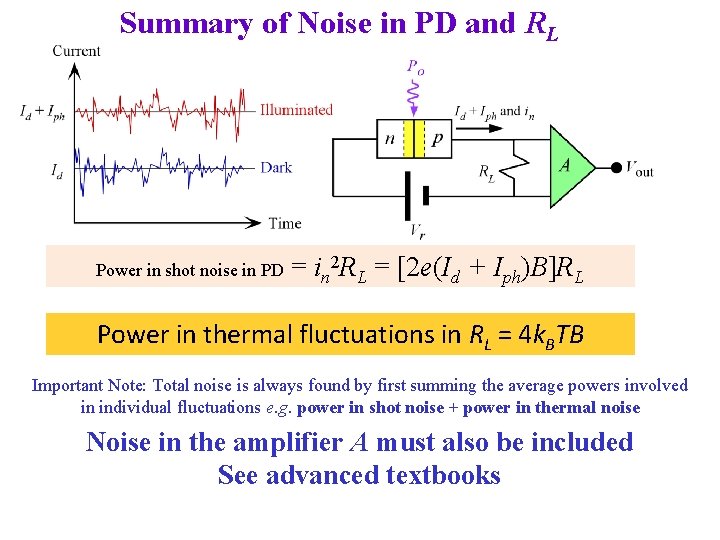 Summary of Noise in PD and $R_L$

Current

$I_d + I_{ph}$

Illuminated

$I_d$

Dark

Time

$P_o$

$I_d + I_{ph}$ and $i_n$

$n$

$p$

$R_L$

$A$

$V_{out}$

$V_r$

Power in shot noise in PD $= i_n^2 R_L = [2e(I_d + I_{ph})B]R_L$

Power in thermal fluctuations in $R_L = 4k_BTB$

Important Note: Total noise is always found by first summing the average powers involved in individual fluctuations e.g. power in shot noise + power in thermal noise

Noise in the amplifier $A$ must also be included
See advanced textbooks